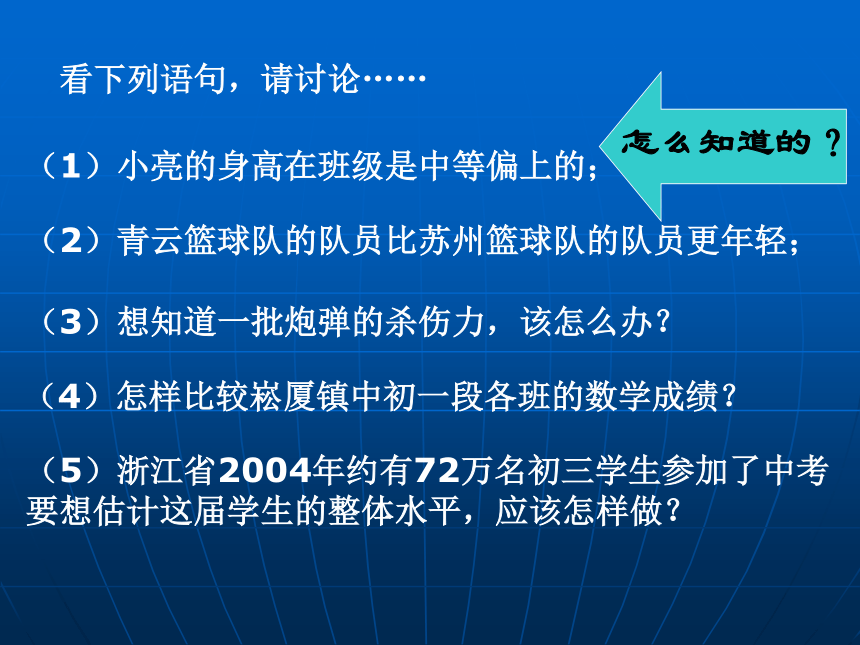 看下列语句，请讨论……

怎么知道的？

（1）小亮的身高在班级是中等偏上的；

（2）青云篮球队的队员比苏州篮球队的队员更年轻；

（3）想知道一批炮弹的杀伤力，该怎么办？

（4）怎样比较崧厦镇中初一段各班的数学成绩？

（5）浙江省2004年约有72万名初三学生参加了中考要想估计这届学生的整体水平，应该怎样做？